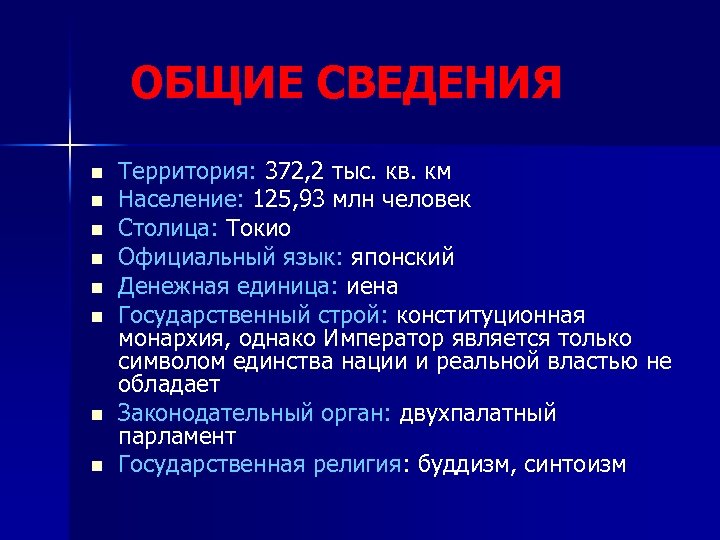 ОБЩИЕ СВЕДЕНИЯ

- Территория: 372,2 тыс. кв. км
- Население: 125,93 млн человек
- Столица: Токио
- Официальный язык: японский
- Денежная единица: иена
- Государственный строй: конституционная монархия, однако Император является только символом единства нации и реальной властью не обладает
- Законодательный орган: двухпалатный парламент
- Государственная религия: буддизм, синтоизм